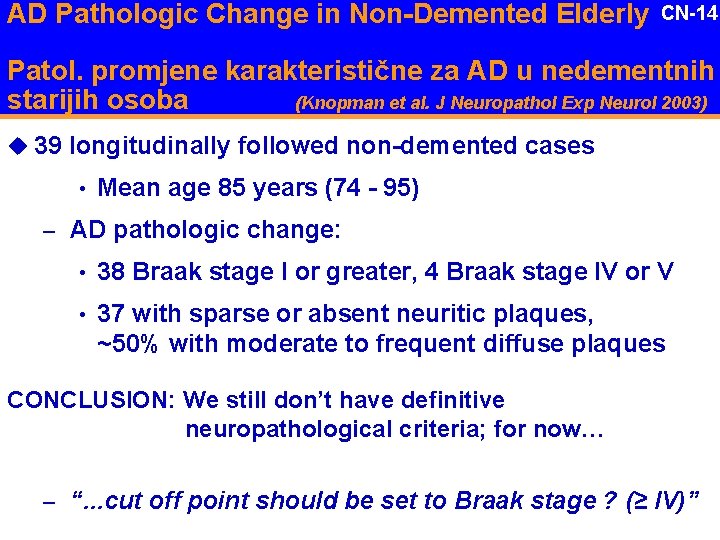 AD Pathologic Change in Non-Demented Elderly CN-14

Patol. promjene karakteristične za AD u nedementnih starijih osoba (Knopman et al. J Neuropathol Exp Neurol 2003)

◆ 39 longitudinally followed non-demented cases

• Mean age 85 years (74 - 95)

– AD pathologic change:

• 38 Braak stage I or greater, 4 Braak stage IV or V

• 37 with sparse or absent neuritic plaques, ~50% with moderate to frequent diffuse plaques

CONCLUSION: We still don't have definitive neuropathological criteria; for now…

– "...cut off point should be set to Braak stage ? (≥ IV)"